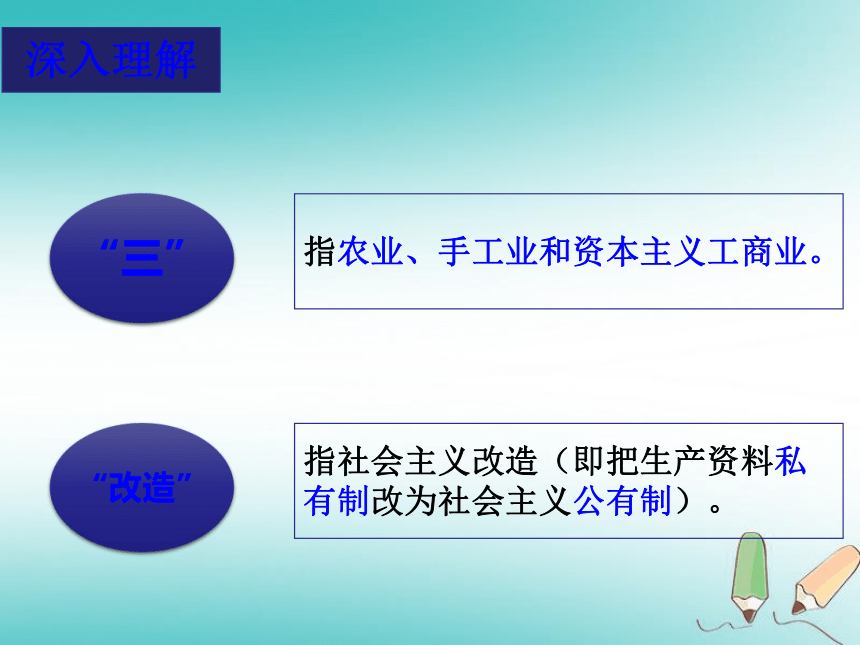 深入理解

“三”

指农业、手工业和资本主义工商业。

“改造”

指社会主义改造（即把生产资料私有制改为社会主义公有制）。